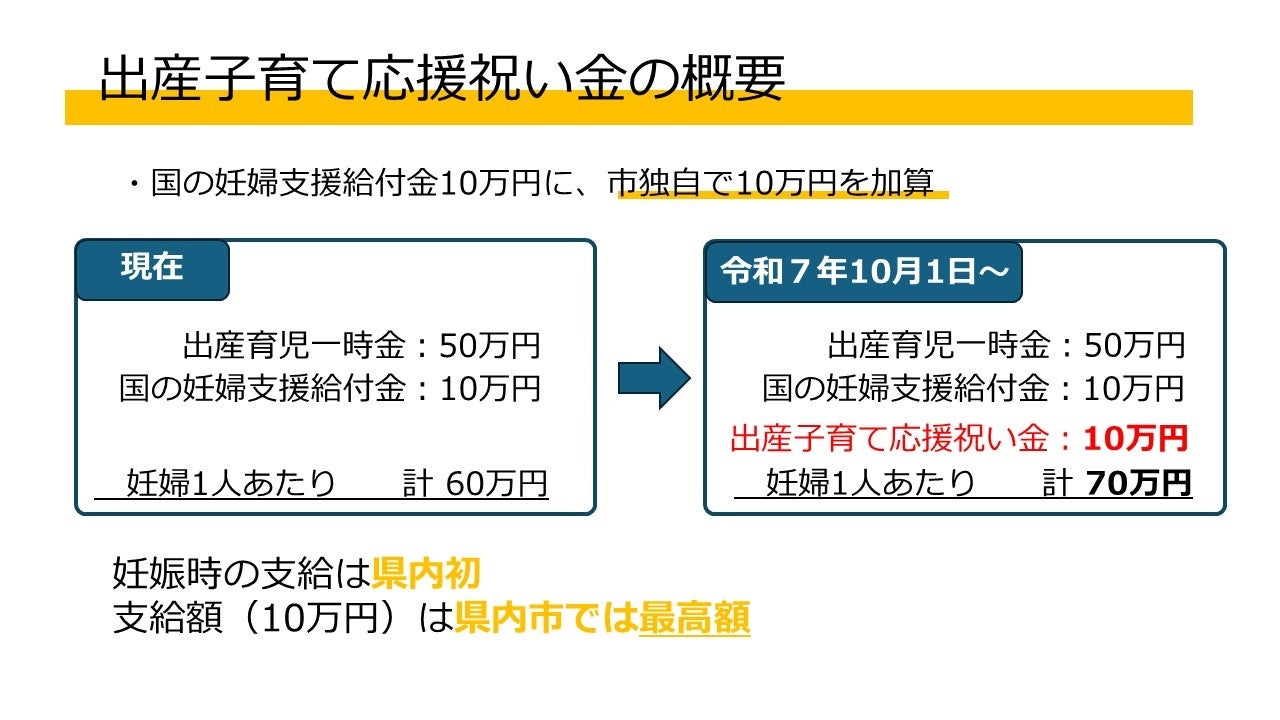 出産子育て応援祝い金の概要

・国の妊婦支援給付金10万円に、市独自で10万円を加算

現在

出産育児一時金：50万円
国の妊婦支援給付金：10万円

妊婦1人あたり　計 60万円

令和７年10月1日～

出産育児一時金：50万円
国の妊婦支援給付金：10万円
出産子育て応援祝い金：10万円
妊婦1人あたり　計 70万円

妊娠時の支給は県内初
支給額（10万円）は県内市では最高額